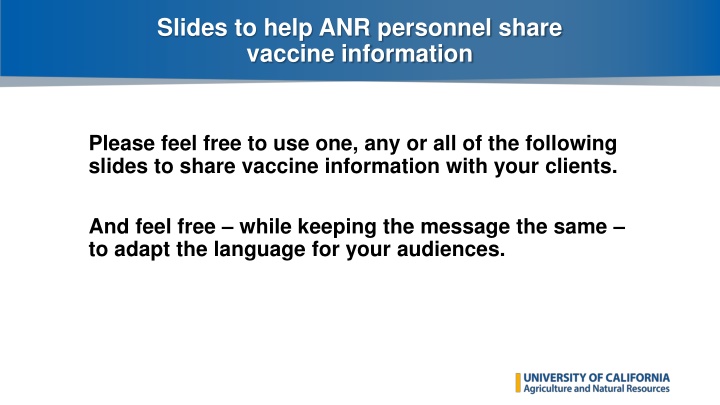 Slides to help ANR personnel share vaccine information

Please feel free to use one, any or all of the following slides to share vaccine information with your clients.

And feel free – while keeping the message the same – to adapt the language for your audiences.

UNIVERSITY OF CALIFORNIA
Agriculture and Natural Resources